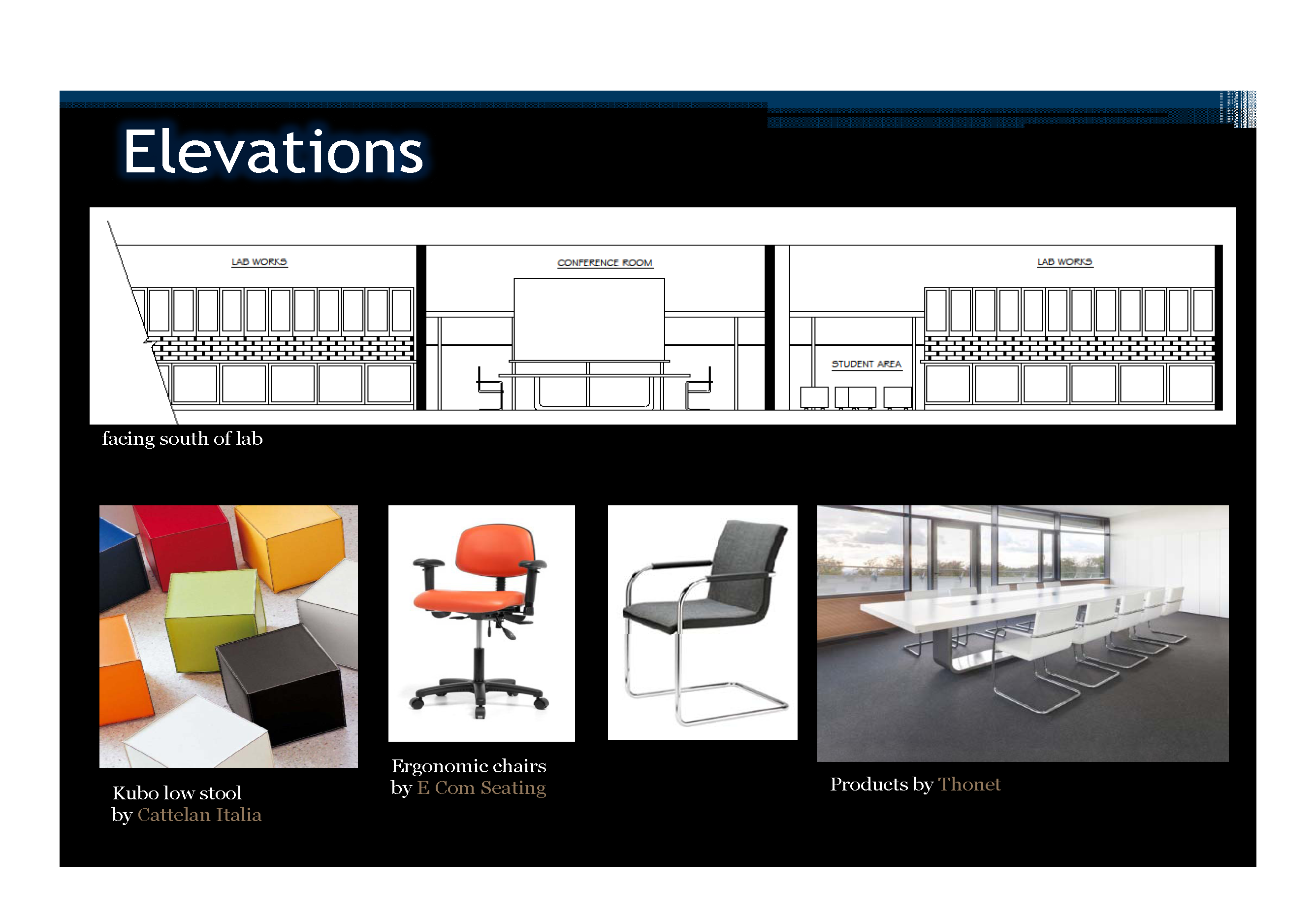 Elevations

LAB WORKS

CONFERENCE ROOM

LAB WORKS

STUDENT AREA

facing south of lab

Kubo low stool by Cattelan Italia

Ergonomic chairs by E Com Seating

Products by Thonet